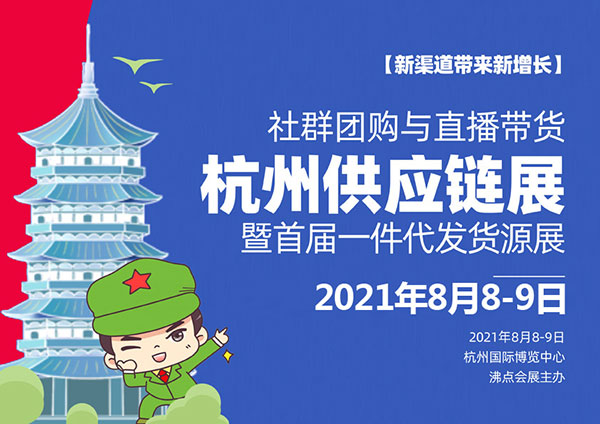 【新渠道带来新增长】

社群团购与直播带货

杭州供应链展

暨首届一件代发货源展

2021年8月8-9日

2021年8月8-9日
杭州国际博览中心
沸点会展主办